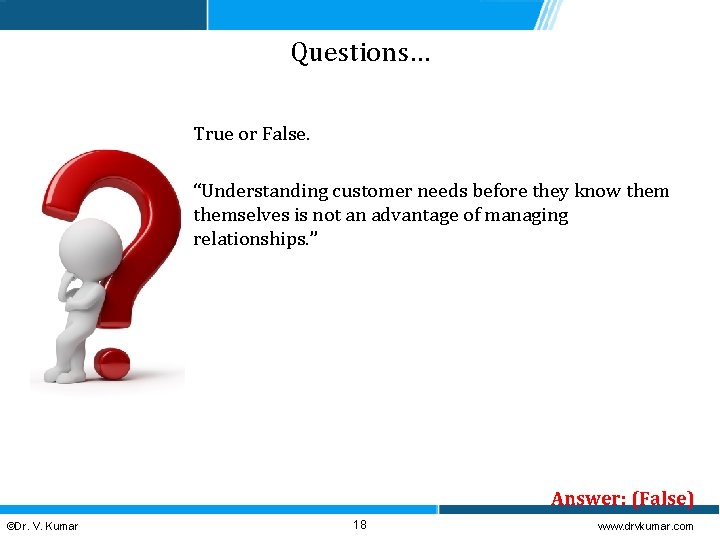 Questions…

True or False.

“Understanding customer needs before they know them themselves is not an advantage of managing relationships.”

Answer: (False)

©Dr. V. Kumar

18

www.drvkumar.com